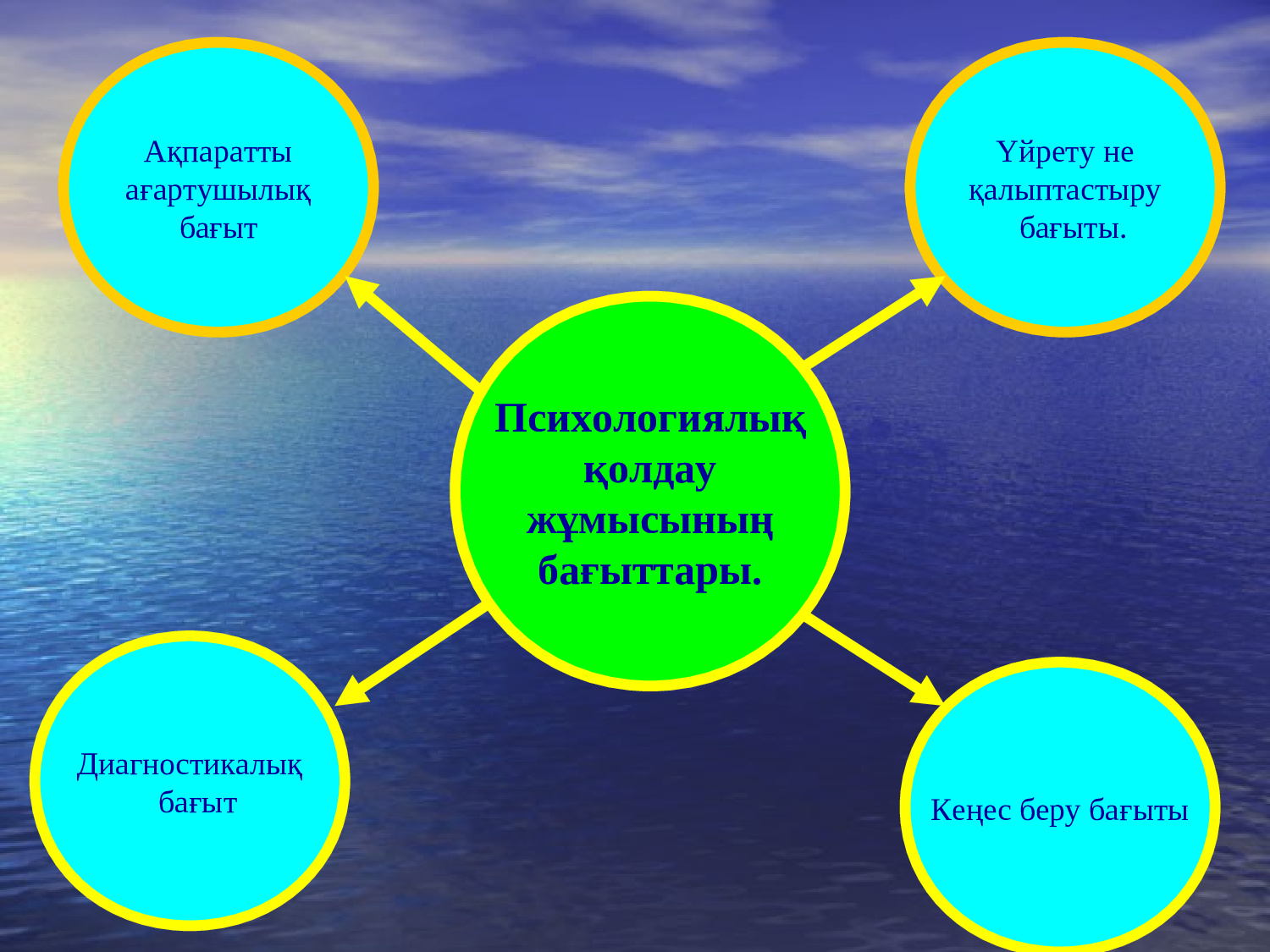 Ақпаратты ағартушылық бағыт

Үйрету не қалыптастыру бағыты.

Психологиялық қолдау жұмысының бағыттары.

Диагностикалық бағыт

Кеңес беру бағыты